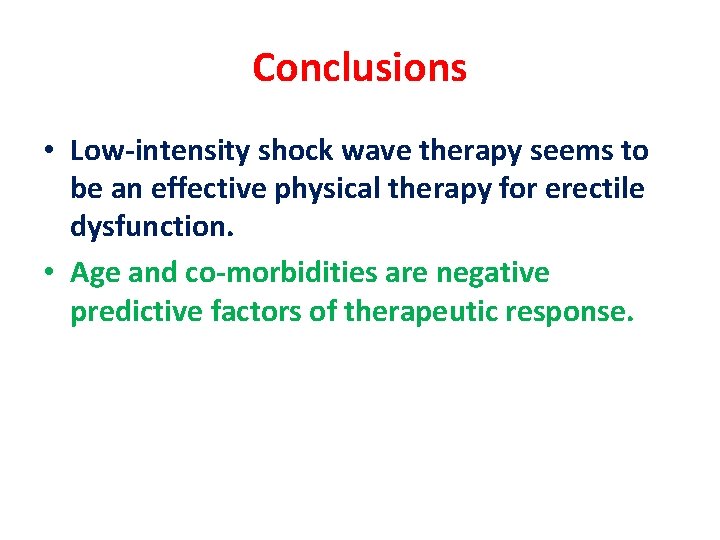 Conclusions

• Low-intensity shock wave therapy seems to be an effective physical therapy for erectile dysfunction.
• Age and co-morbidities are negative predictive factors of therapeutic response.